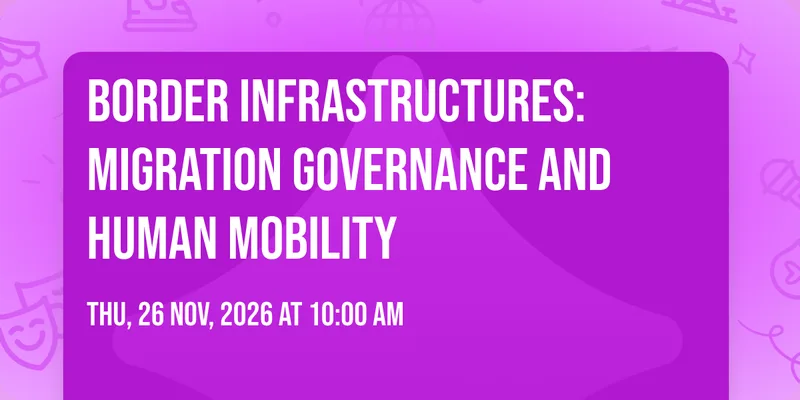 BORDER INFRASTRUCTURES: MIGRATION GOVERNANCE AND HUMAN MOBILITY

THU, 26 NOV, 2026 AT 10:00 AM